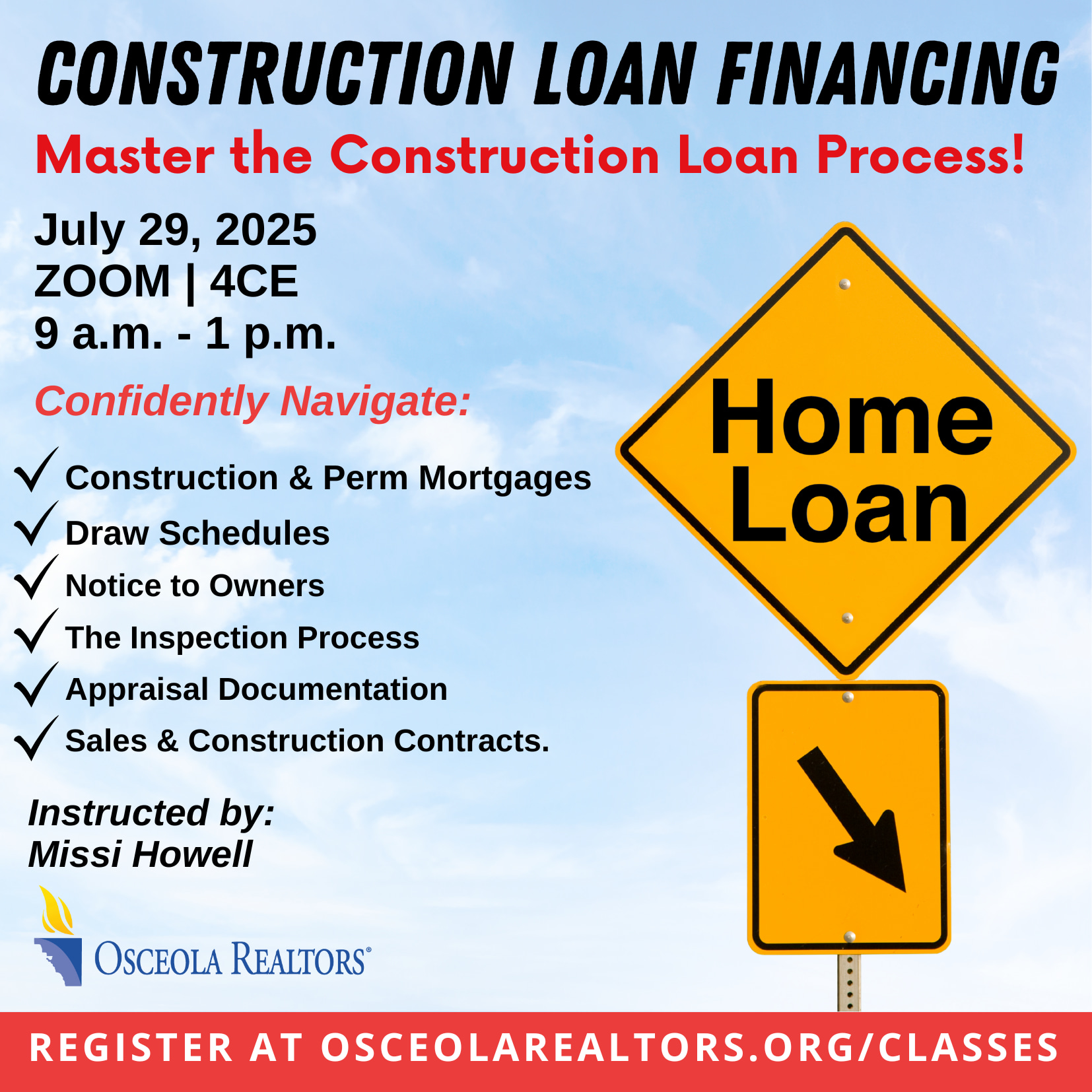 CONSTRUCTION LOAN FINANCING

Master the Construction Loan Process!

July 29, 2025
ZOOM | 4CE
9 a.m. - 1 p.m.

Confidently Navigate:

✓ Construction & Perm Mortgages
✓ Draw Schedules
✓ Notice to Owners
✓ The Inspection Process
✓ Appraisal Documentation
✓ Sales & Construction Contracts.

Instructed by:
Missi Howell

OSCEOLA REALTORS®

Home Loan

REGISTER AT OSCEOLAREALTORS.ORG/CLASSES